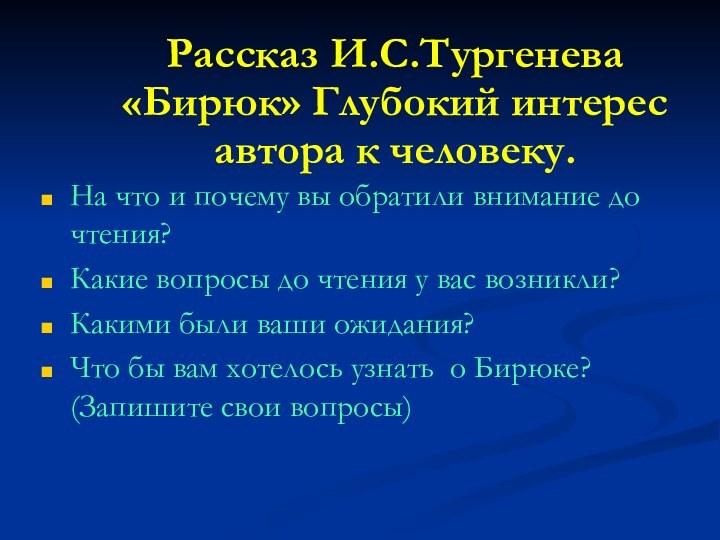 Рассказ И.С.Тургенева «Бирюк» Глубокий интерес автора к человеку.

На что и почему вы обратили внимание до чтения?

Какие вопросы до чтения у вас возникли?

Какими были ваши ожидания?

Что бы вам хотелось узнать о Бирюке? (Запишите свои вопросы)